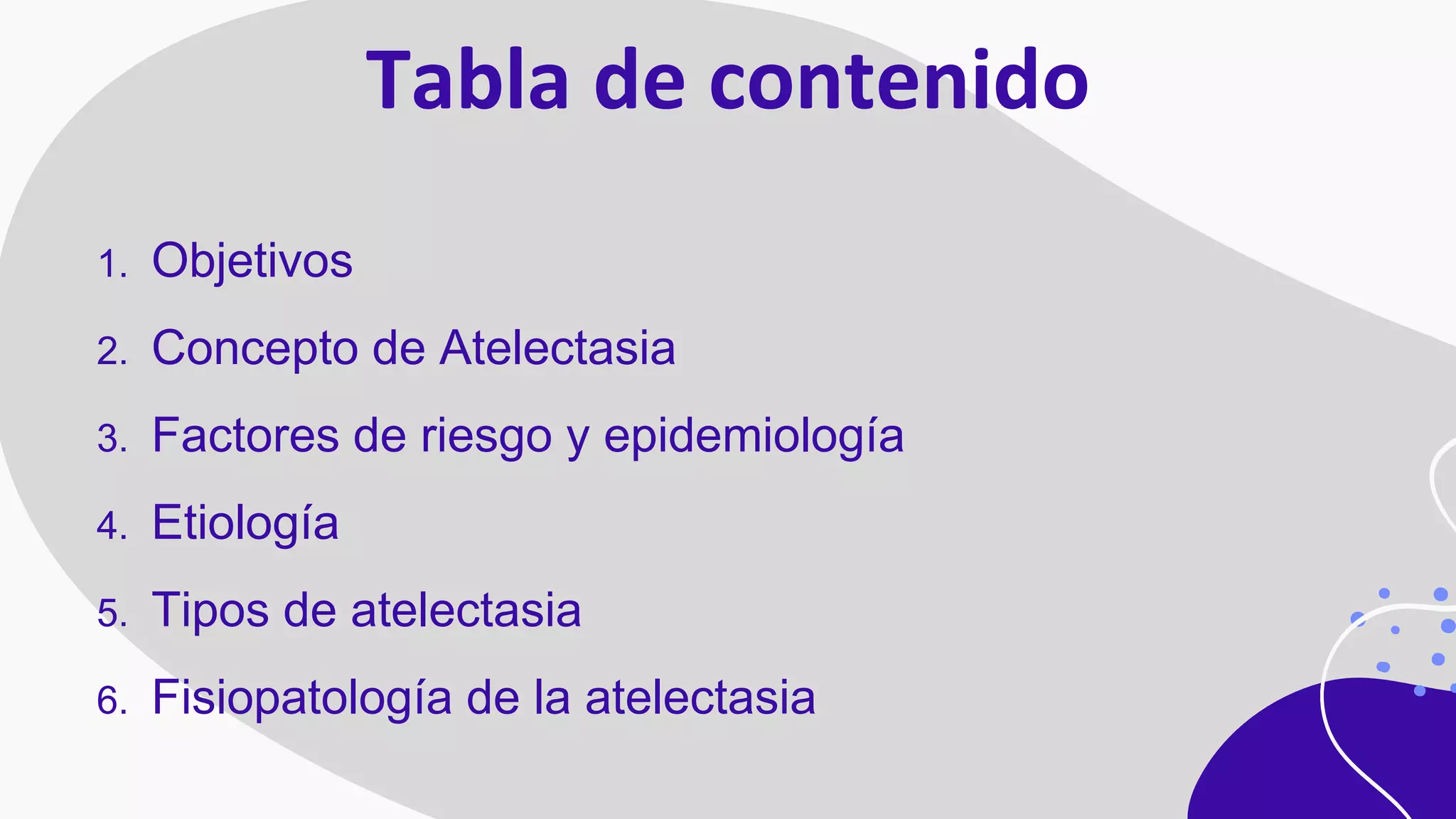 Tabla de contenido

1. Objetivos
2. Concepto de Atelectasia
3. Factores de riesgo y epidemiología
4. Etiología
5. Tipos de atelectasia
6. Fisiopatología de la atelectasia